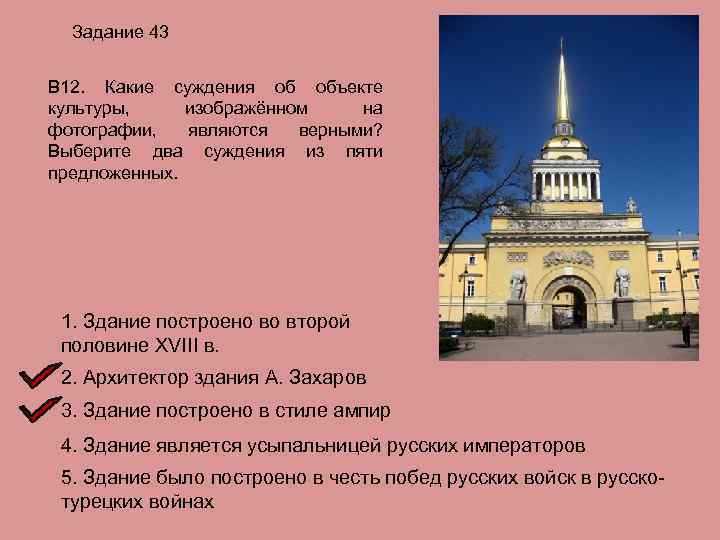 Задание 43

В12. Какие суждения об объекте культуры, изображённом на фотографии, являются верными? Выберите два суждения из пяти предложенных.

1. Здание построено во второй половине XVIII в.

2. Архитектор здания А. Захаров

3. Здание построено в стиле ампир

4. Здание является усыпальницей русских императоров

5. Здание было построено в честь побед русских войск в русско-турецких войнах